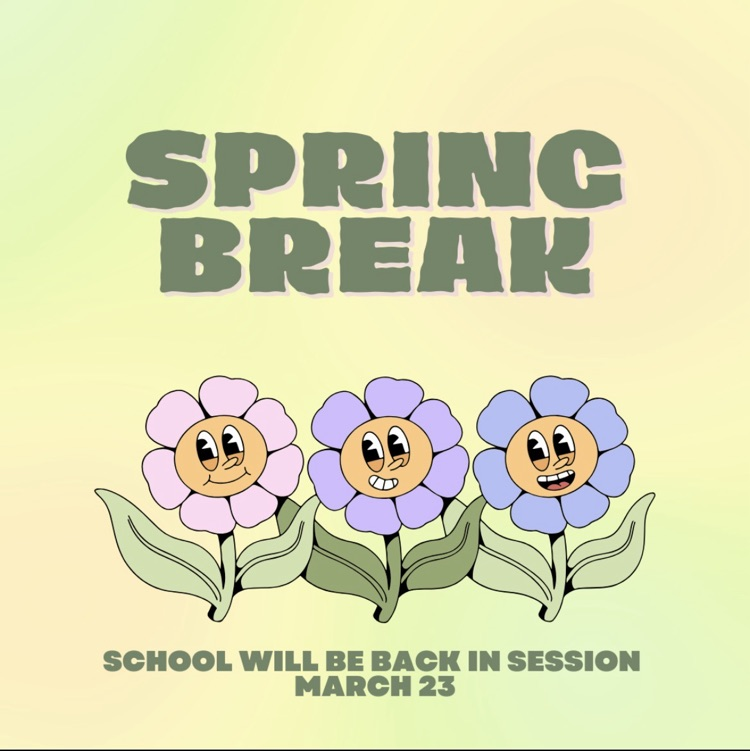 SPRING BREAK

SCHOOL WILL BE BACK IN SESSION MARCH 23